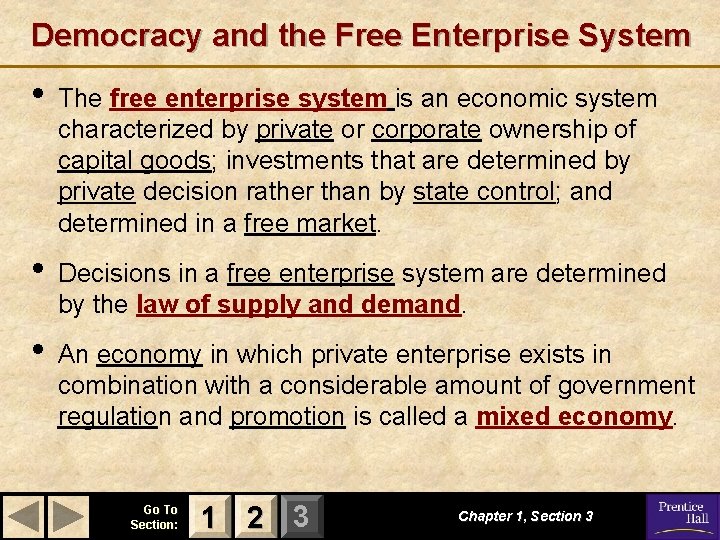 Democracy and the Free Enterprise System

• The free enterprise system is an economic system characterized by private or corporate ownership of capital goods; investments that are determined by private decision rather than by state control; and determined in a free market.

• Decisions in a free enterprise system are determined by the law of supply and demand.

• An economy in which private enterprise exists in combination with a considerable amount of government regulation and promotion is called a mixed economy.

Go To Section: 1 2 3

Chapter 1, Section 3

Prentice Hall